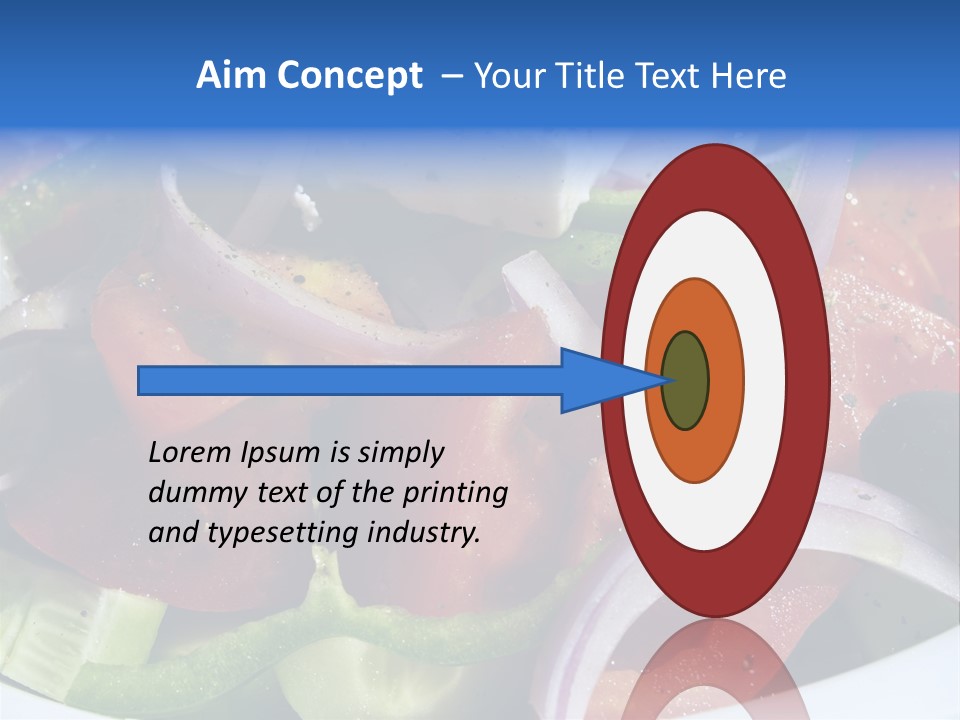 Aim Concept – Your Title Text Here

Lorem Ipsum is simply dummy text of the printing and typesetting industry.